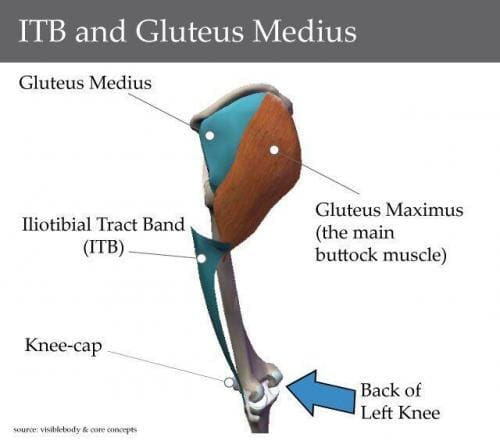 ITB and Gluteus Medius

Gluteus Medius

Gluteus Maximus (the main buttock muscle)

Iliotibial Tract Band (ITB)

Knee-cap

Back of Left Knee

source: visiblebody & core concepts